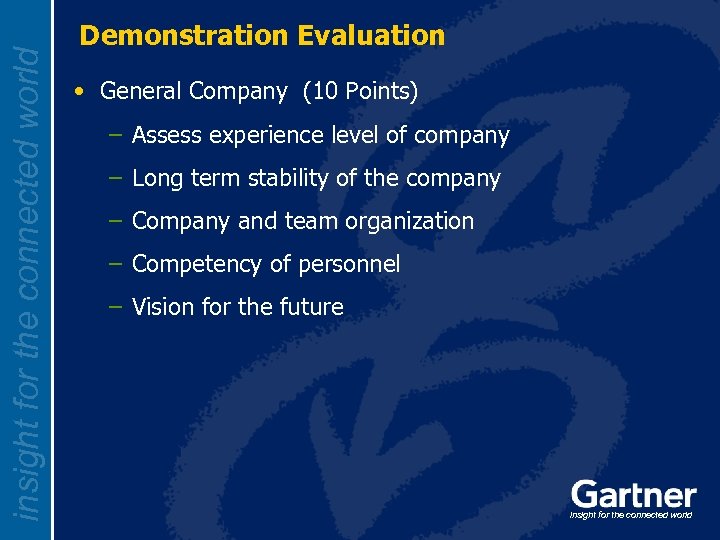 insight for the connected world

Demonstration Evaluation

• General Company (10 Points)

– Assess experience level of company

– Long term stability of the company

– Company and team organization

– Competency of personnel

– Vision for the future

Gartner
Insight for the connected world